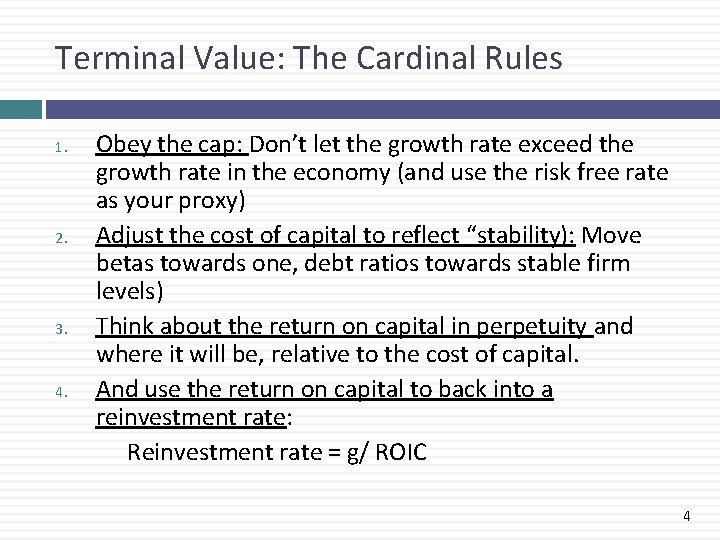 Terminal Value: The Cardinal Rules

1. Obey the cap: Don’t let the growth rate exceed the growth rate in the economy (and use the risk free rate as your proxy)

2. Adjust the cost of capital to reflect “stability): Move betas towards one, debt ratios towards stable firm levels)

3. Think about the return on capital in perpetuity and where it will be, relative to the cost of capital.

4. And use the return on capital to back into a reinvestment rate:

Reinvestment rate = g/ ROIC

4